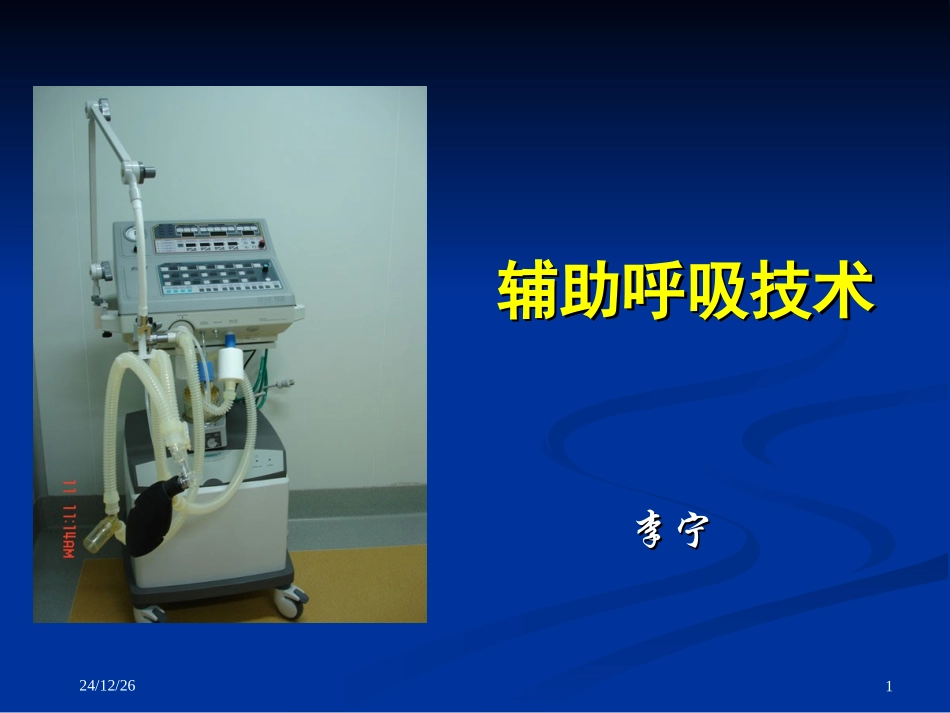 11 11:14AM

辅助呼吸技术

李宁

24/12/26

1